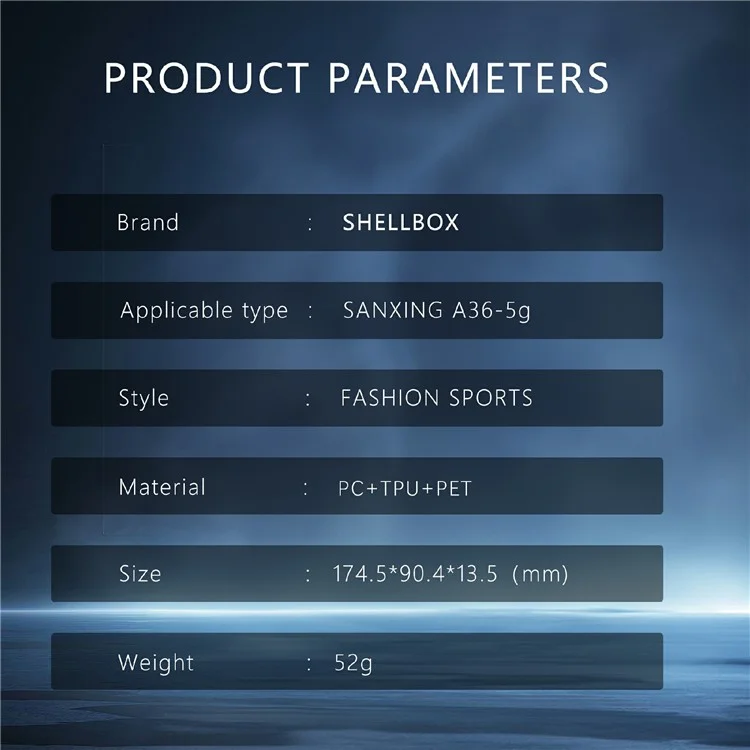 PRODUCT PARAMETERS

Brand : SHELLBOX

Applicable type : SANXING A36-5g

Style : FASHION SPORTS

Material : PC+TPU+PET

Size : 174.5*90.4*13.5 (mm)

Weight : 52g